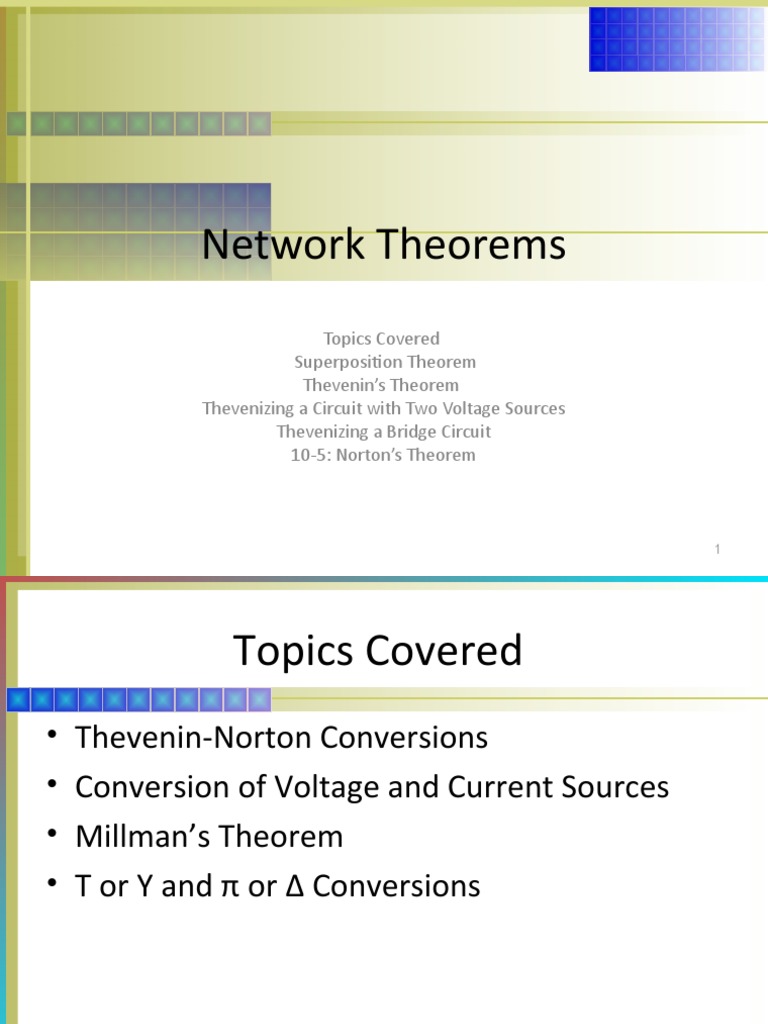 Network Theorems

Topics Covered
Superposition Theorem
Thevenin's Theorem
Thevenizing a Circuit with Two Voltage Sources
Thevenizing a Bridge Circuit
10-5: Norton's Theorem

1

Topics Covered

• Thevenin-Norton Conversions
• Conversion of Voltage and Current Sources
• Millman's Theorem
• T or Y and π or Δ Conversions